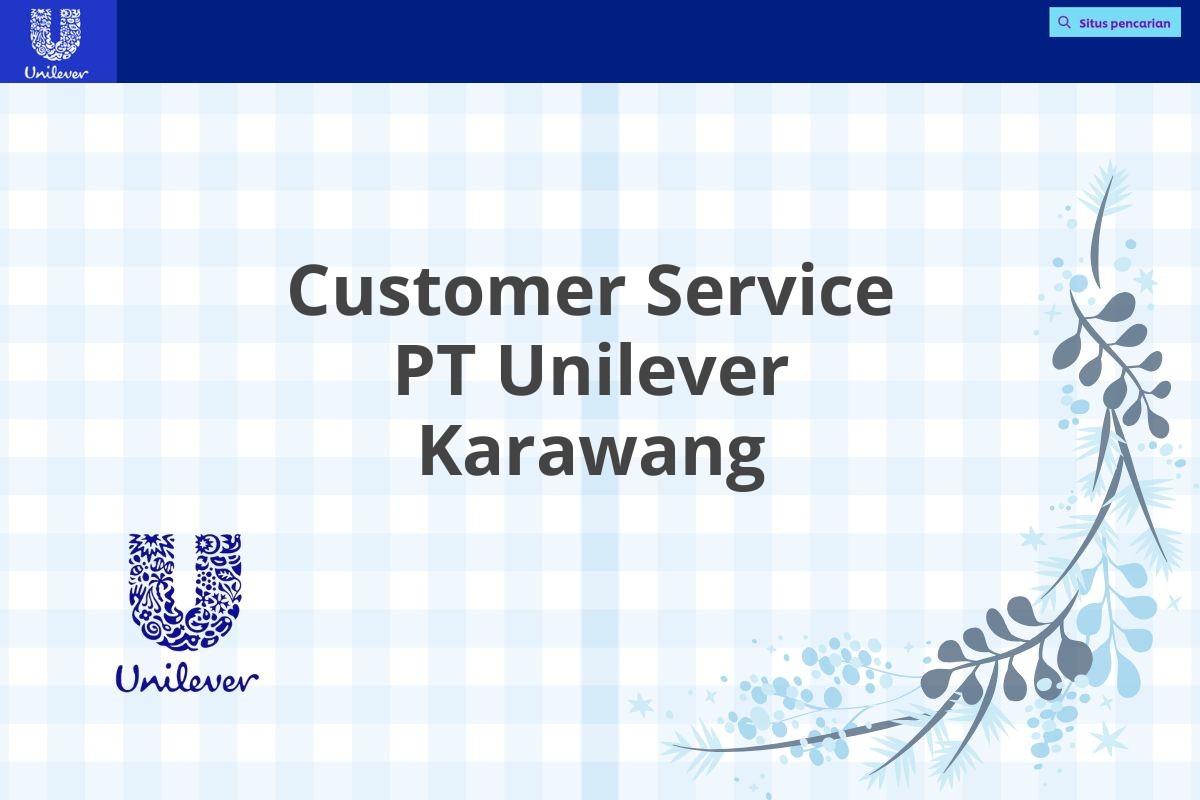 Unilever

Situs pencarian

Customer Service PT Unilever Karawang

Unilever